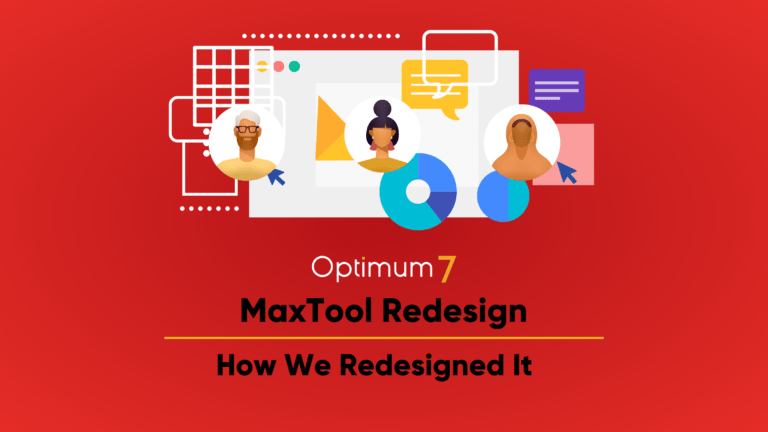 Optimum 7

MaxTool Redesign

How We Redesigned It